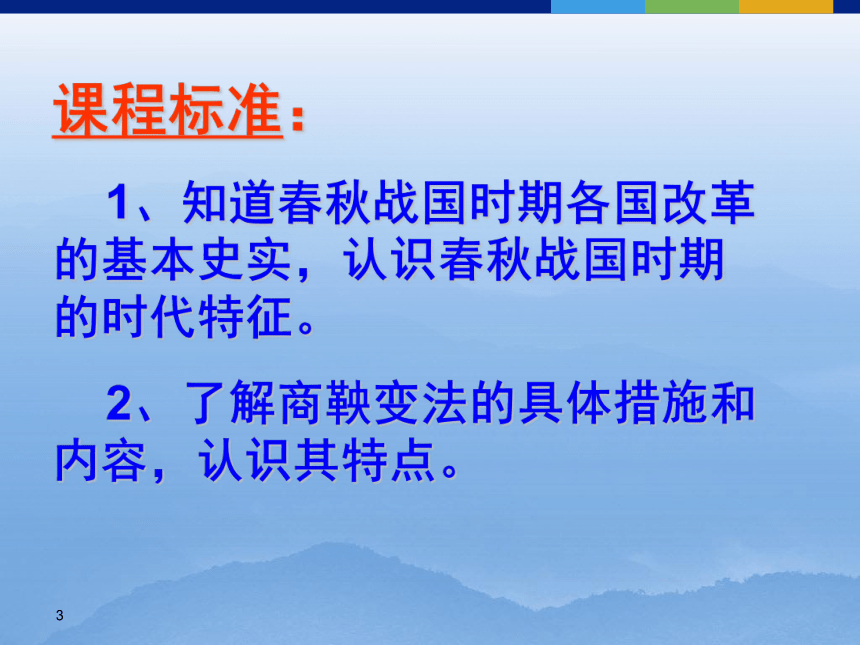 课程标准：

1、知道春秋战国时期各国改革的基本史实，认识春秋战国时期的时代特征。

2、了解商鞅变法的具体措施和内容，认识其特点。

3